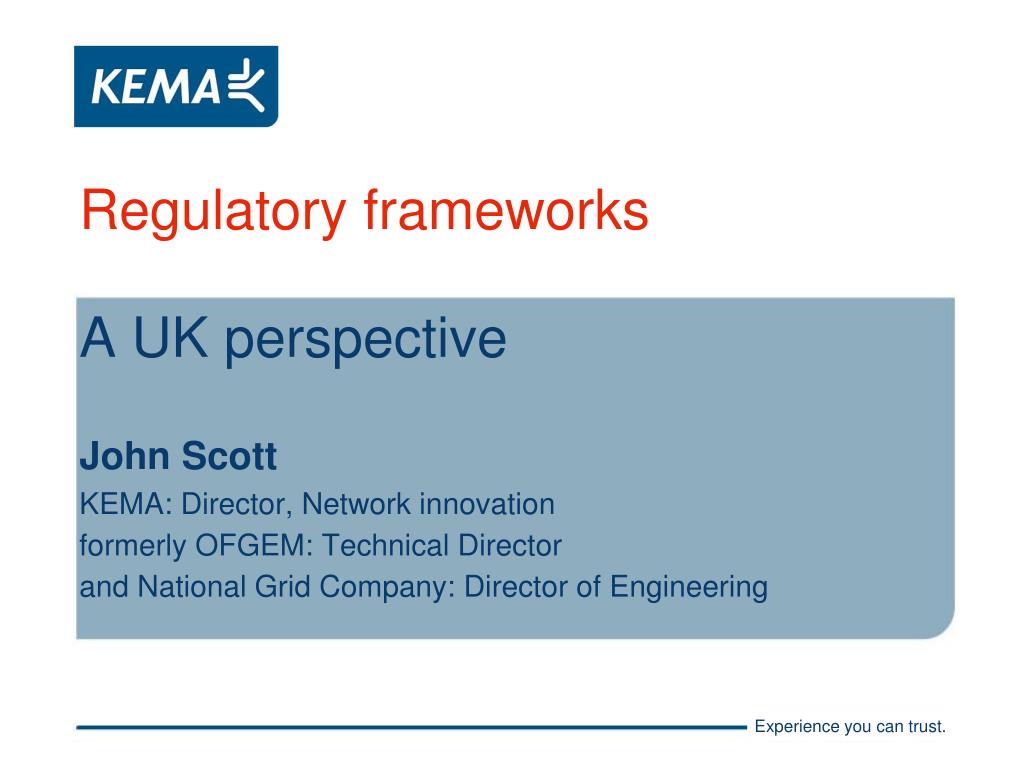 KEMA

Regulatory frameworks

A UK perspective

John Scott
KEMA: Director, Network innovation
formerly OFGEM: Technical Director
and National Grid Company: Director of Engineering

Experience you can trust.